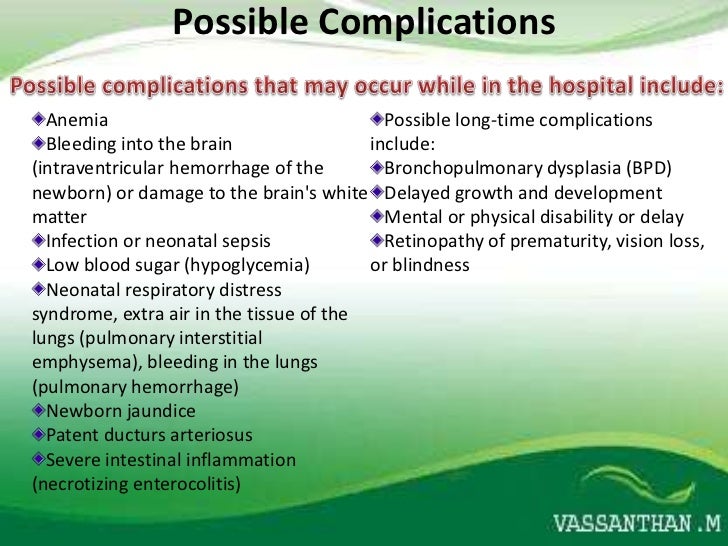 Possible Complications

Possible complications that may occur while in the hospital include:

Anemia
Bleeding into the brain (intraventricular hemorrhage of the newborn) or damage to the brain's white matter
Infection or neonatal sepsis
Low blood sugar (hypoglycemia)
Neonatal respiratory distress syndrome, extra air in the tissue of the lungs (pulmonary interstitial emphysema), bleeding in the lungs (pulmonary hemorrhage)
Newborn jaundice
Patent ducturs arteriosus
Severe intestinal inflammation (necrotizing enterocolitis)

Possible long-time complications include:
Bronchopulmonary dysplasia (BPD)
Delayed growth and development
Mental or physical disability or delay
Retinopathy of prematurity, vision loss, or blindness

VASSANTHAN .M